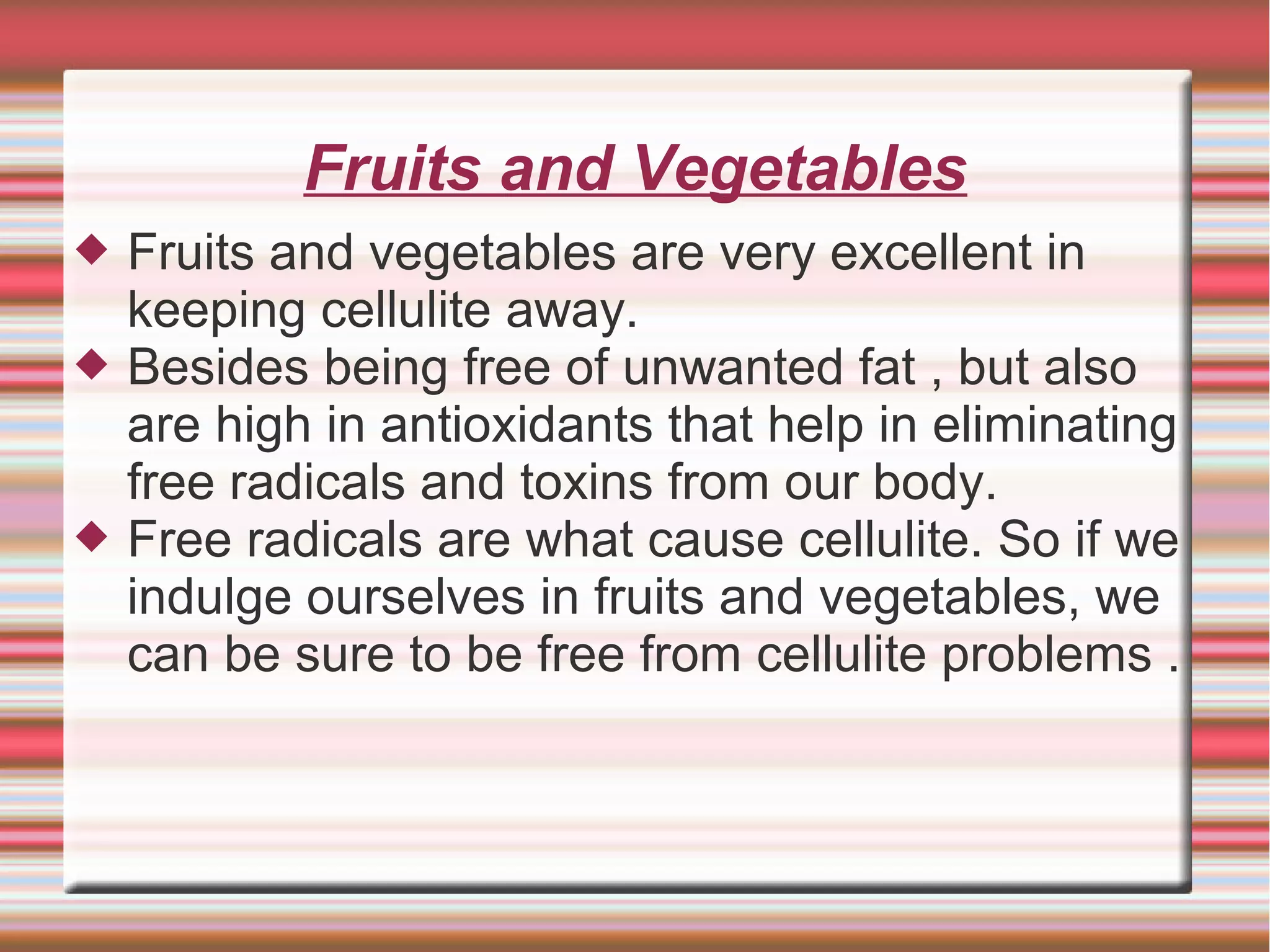 Fruits and Vegetables

◆ Fruits and vegetables are very excellent in keeping cellulite away.

◆ Besides being free of unwanted fat , but also are high in antioxidants that help in eliminating free radicals and toxins from our body.

◆ Free radicals are what cause cellulite. So if we indulge ourselves in fruits and vegetables, we can be sure to be free from cellulite problems .